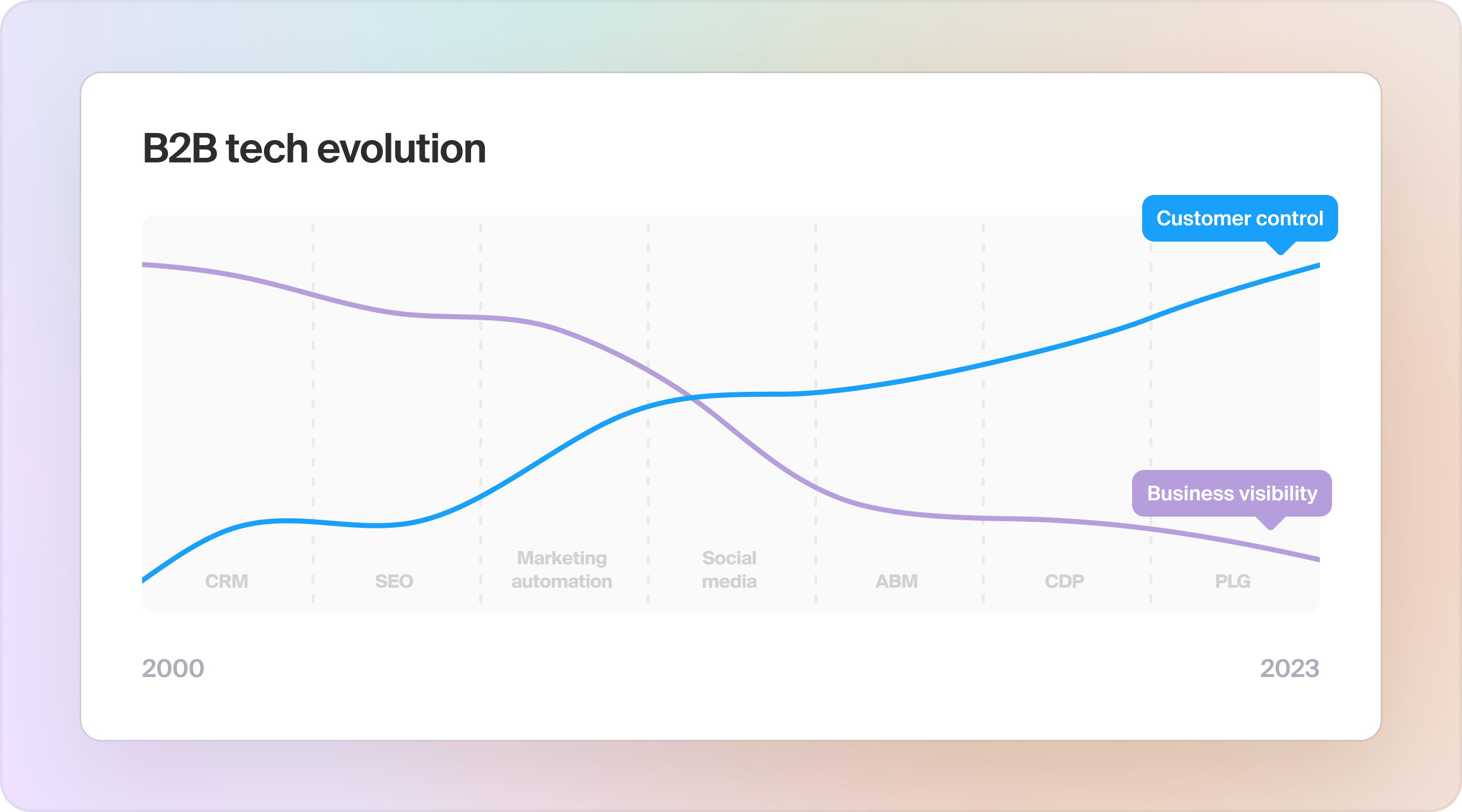 B2B tech evolution

Customer control

Business visibility

CRM

SEO

Marketing automation

Social media

ABM

CDP

PLG

2000

2023